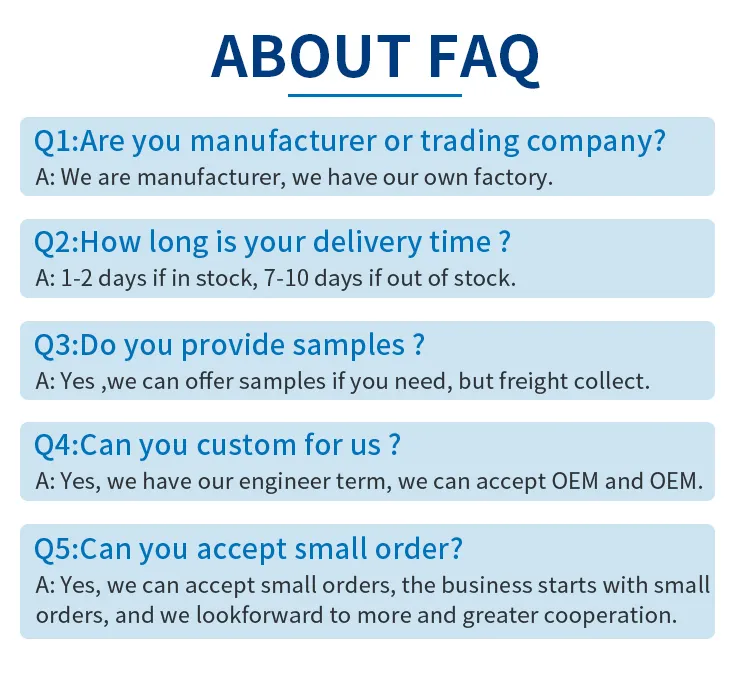 ABOUT FAQ

Q1:Are you manufacturer or trading company?
A: We are manufacturer, we have our own factory.

Q2:How long is your delivery time ?
A: 1-2 days if in stock, 7-10 days if out of stock.

Q3:Do you provide samples ?
A: Yes ,we can offer samples if you need, but freight collect.

Q4:Can you custom for us ?
A: Yes, we have our engineer term, we can accept OEM and OEM.

Q5:Can you accept small order?
A: Yes, we can accept small orders, the business starts with small orders, and we lookforward to more and greater cooperation.